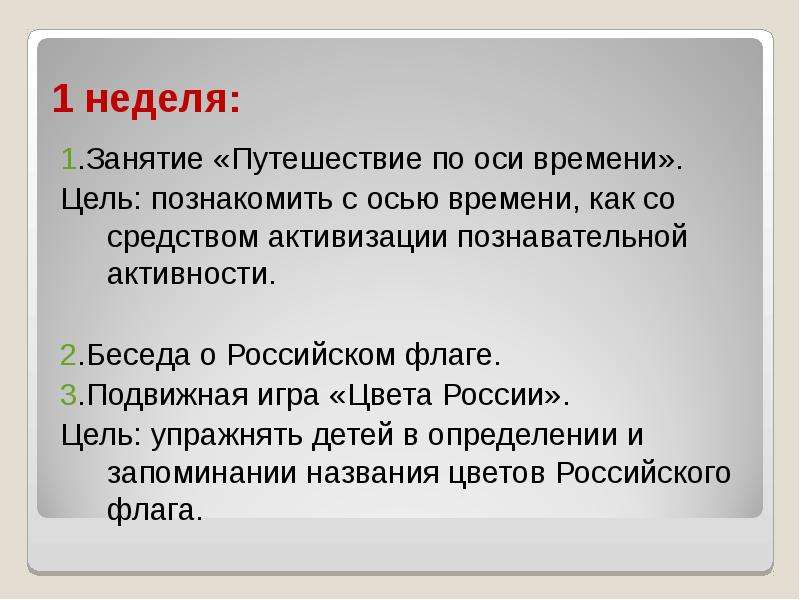 1 неделя:

1.Занятие «Путешествие по оси времени».

Цель: познакомить с осью времени, как со средством активизации познавательной активности.

2.Беседа о Российском флаге.

3.Подвижная игра «Цвета России».

Цель: упражнять детей в определении и запоминании названия цветов Российского флага.